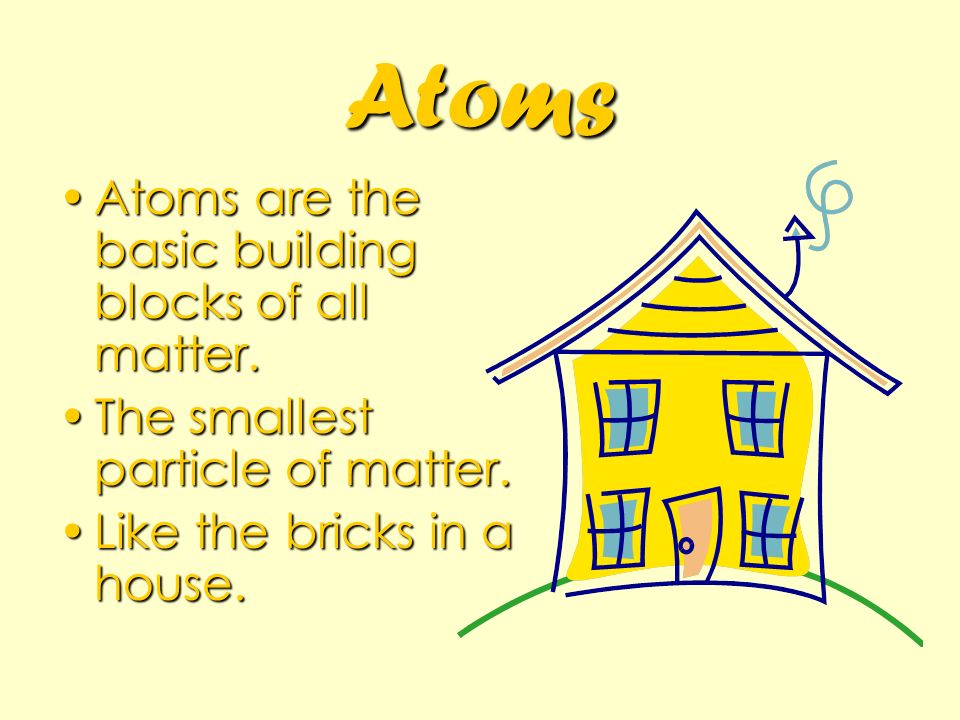 Atoms

• Atoms are the basic building blocks of all matter.
• The smallest particle of matter.
• Like the bricks in a house.